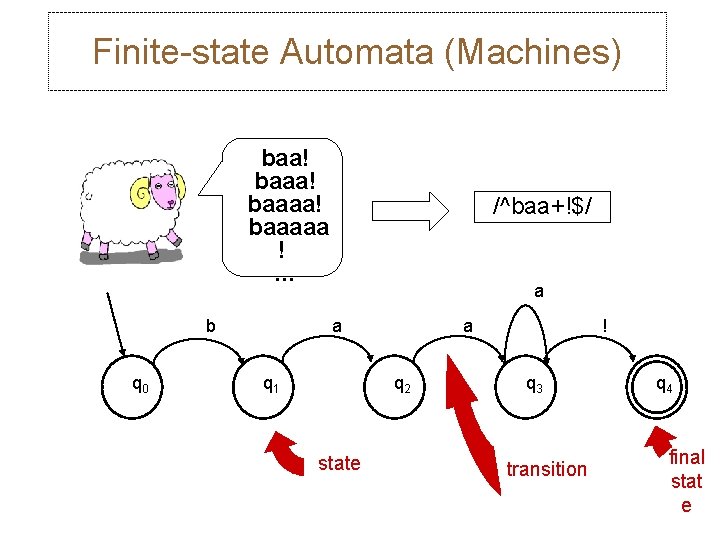 Finite-state Automata (Machines)

baa!
baaa!
baaaa!
baaaaa
!
...

/^baa+!$/

b
a
a
a
!

$q_0$
$q_1$
$q_2$
$q_3$
$q_4$

state
transition
final stat e